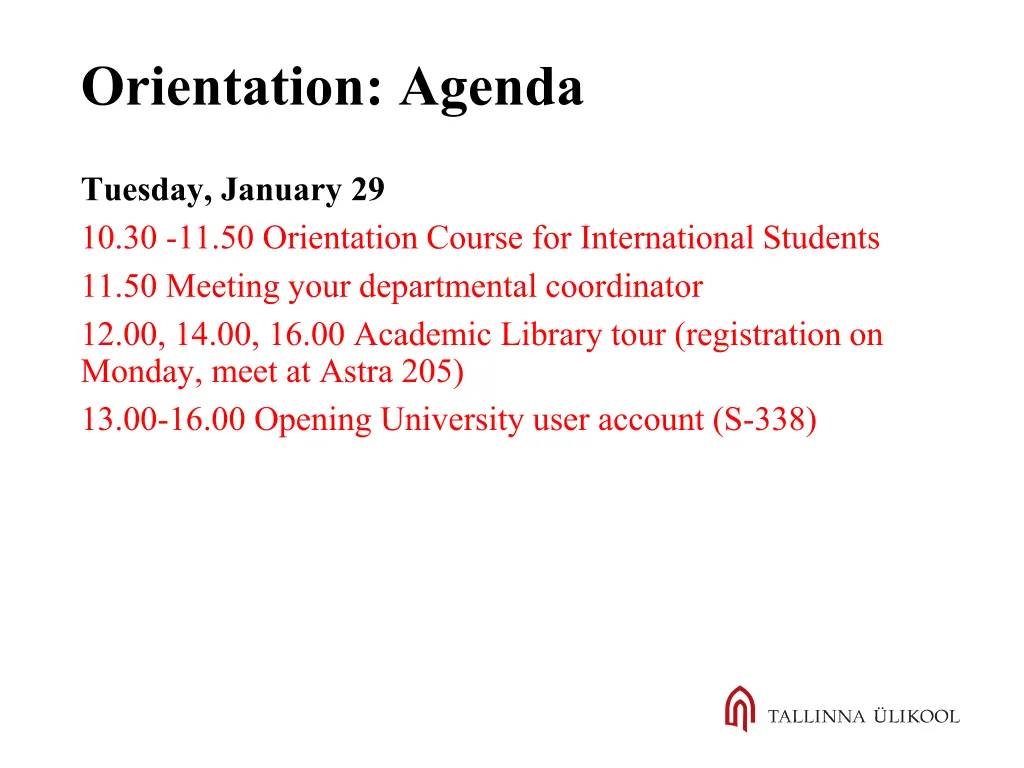 Orientation: Agenda

Tuesday, January 29

10.30 -11.50 Orientation Course for International Students

11.50 Meeting your departmental coordinator

12.00, 14.00, 16.00 Academic Library tour (registration on Monday, meet at Astra 205)

13.00-16.00 Opening University user account (S-338)

TALLINNA ÜLIKOOL